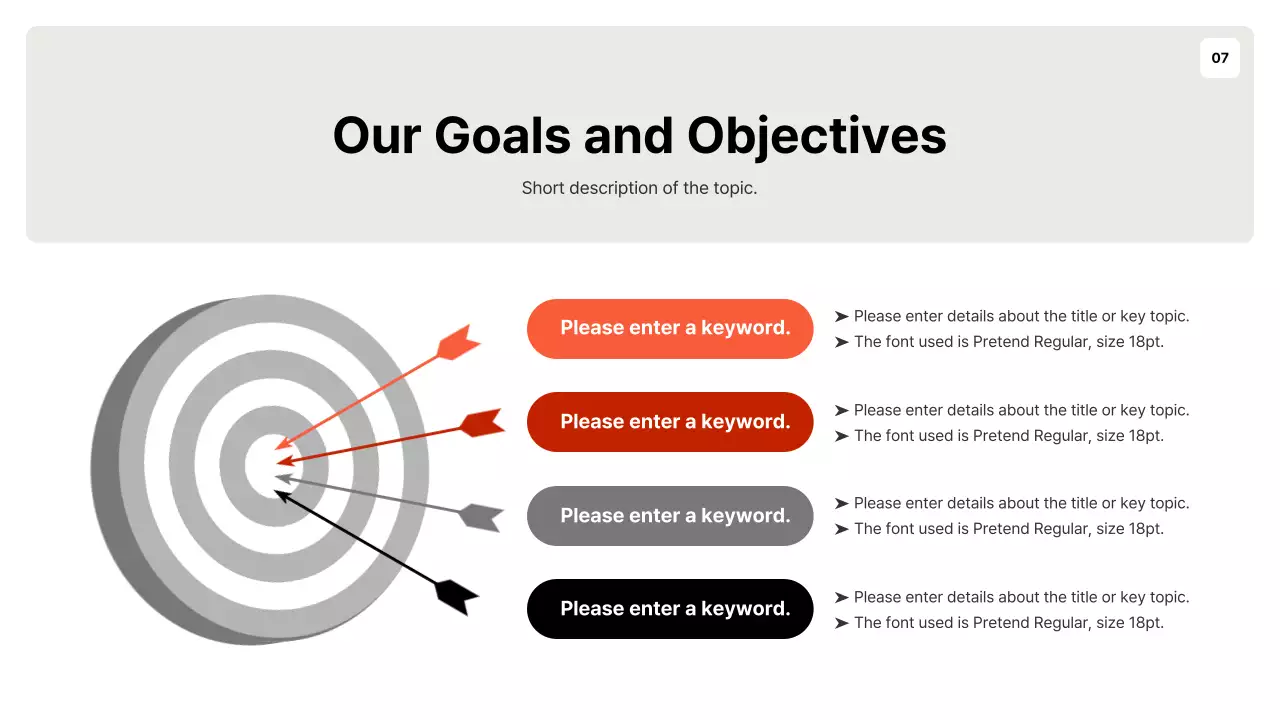 07

Our Goals and Objectives

Short description of the topic.

Please enter a keyword.

➤ Please enter details about the title or key topic.
➤ The font used is Pretend Regular, size 18pt.

Please enter a keyword.

➤ Please enter details about the title or key topic.
➤ The font used is Pretend Regular, size 18pt.

Please enter a keyword.

➤ Please enter details about the title or key topic.
➤ The font used is Pretend Regular, size 18pt.

Please enter a keyword.

➤ Please enter details about the title or key topic.
➤ The font used is Pretend Regular, size 18pt.